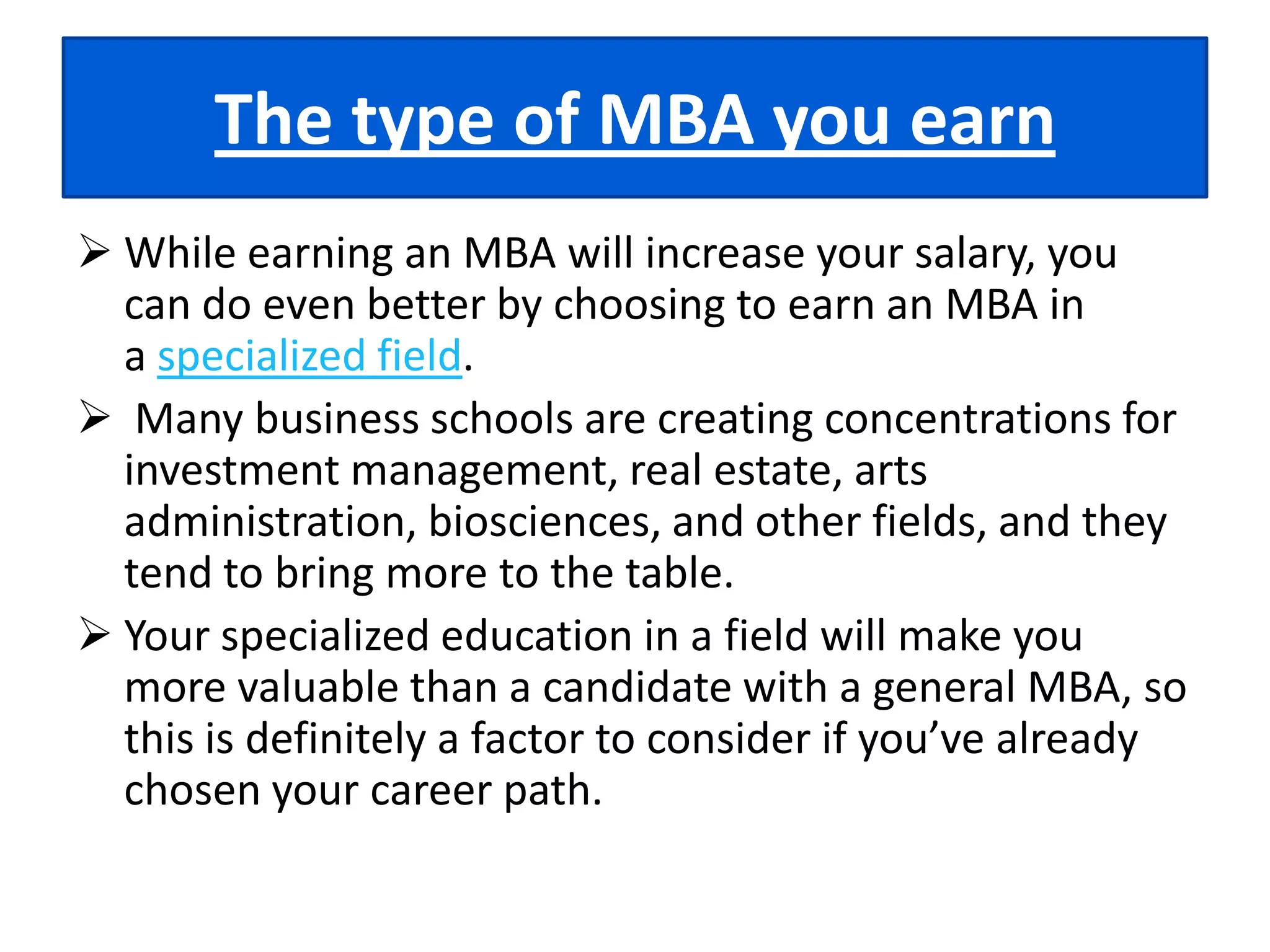 The type of MBA you earn

➢ While earning an MBA will increase your salary, you can do even better by choosing to earn an MBA in a specialized field.

➢ Many business schools are creating concentrations for investment management, real estate, arts administration, biosciences, and other fields, and they tend to bring more to the table.

➢ Your specialized education in a field will make you more valuable than a candidate with a general MBA, so this is definitely a factor to consider if you've already chosen your career path.